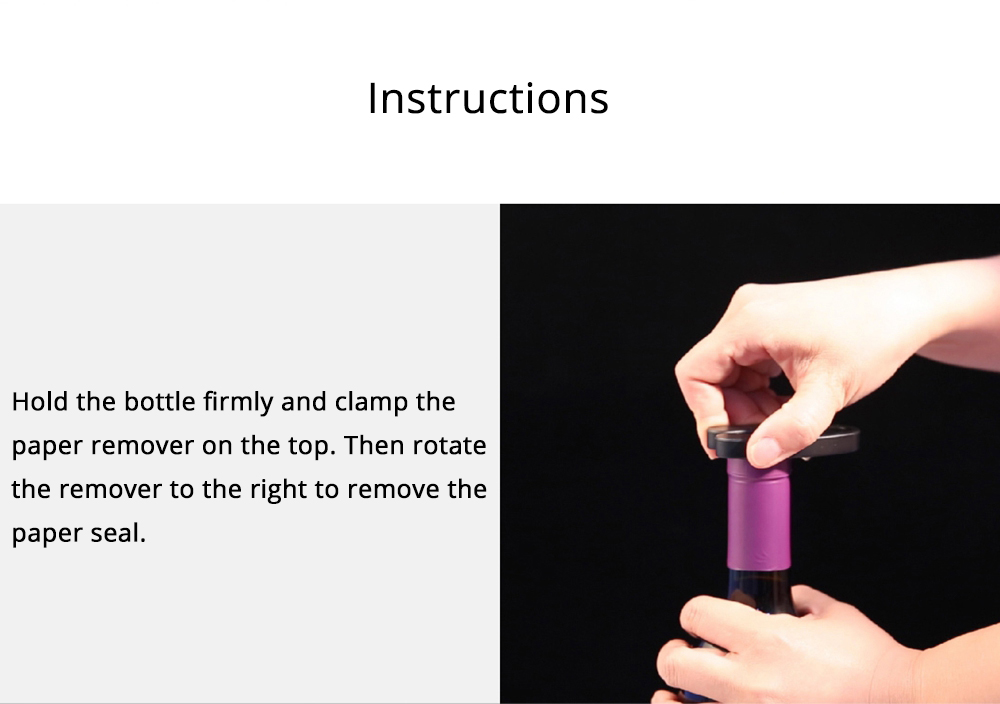 Instructions

Hold the bottle firmly and clamp the paper remover on the top. Then rotate the remover to the right to remove the paper seal.